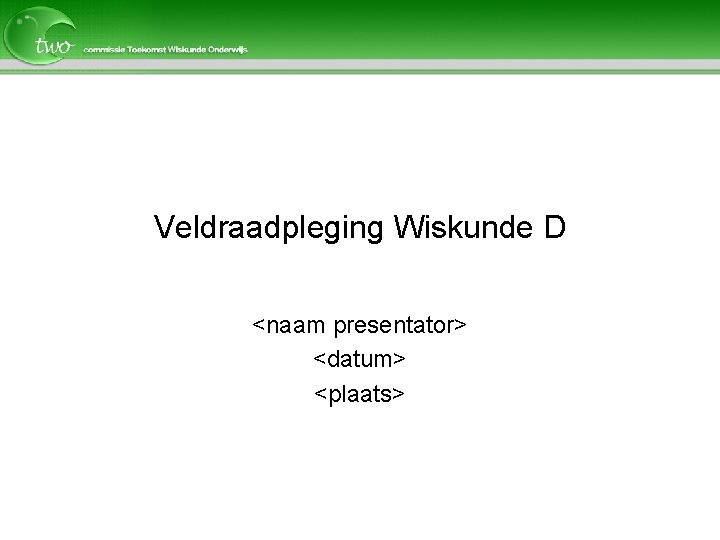 two commissie Toekomst Wiskunde Onderwijs

Veldraadpleging Wiskunde D

<naam presentator>
<datum>
<plaats>